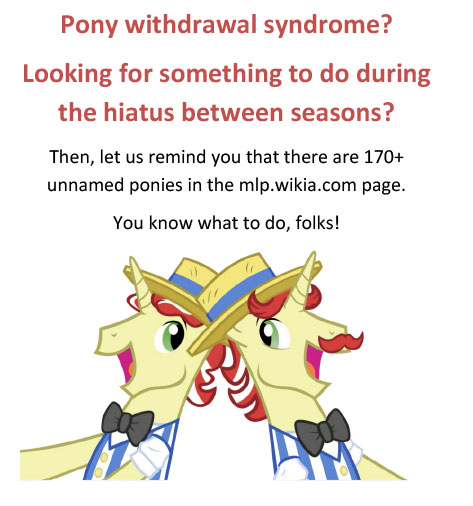 Pony withdrawal syndrome?

Looking for something to do during the hiatus between seasons?

Then, let us remind you that there are 170+ unnamed ponies in the mlp.wikia.com page.

You know what to do, folks!